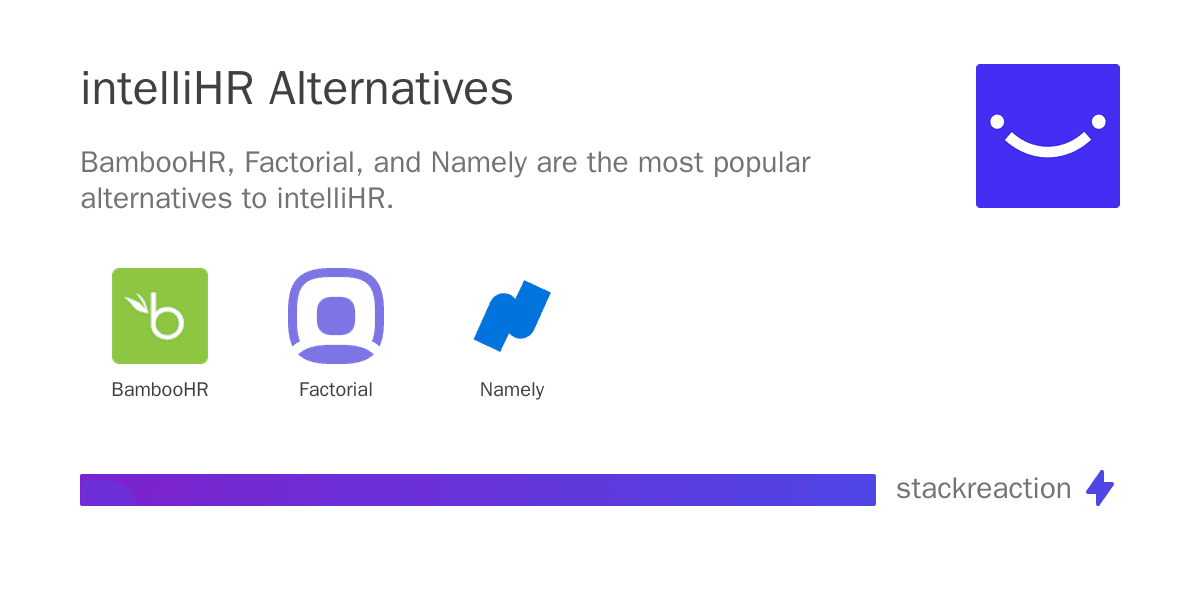 intelliHR Alternatives

BambooHR, Factorial, and Namely are the most popular alternatives to intelliHR.

BambooHR

Factorial

Namely

stackreaction